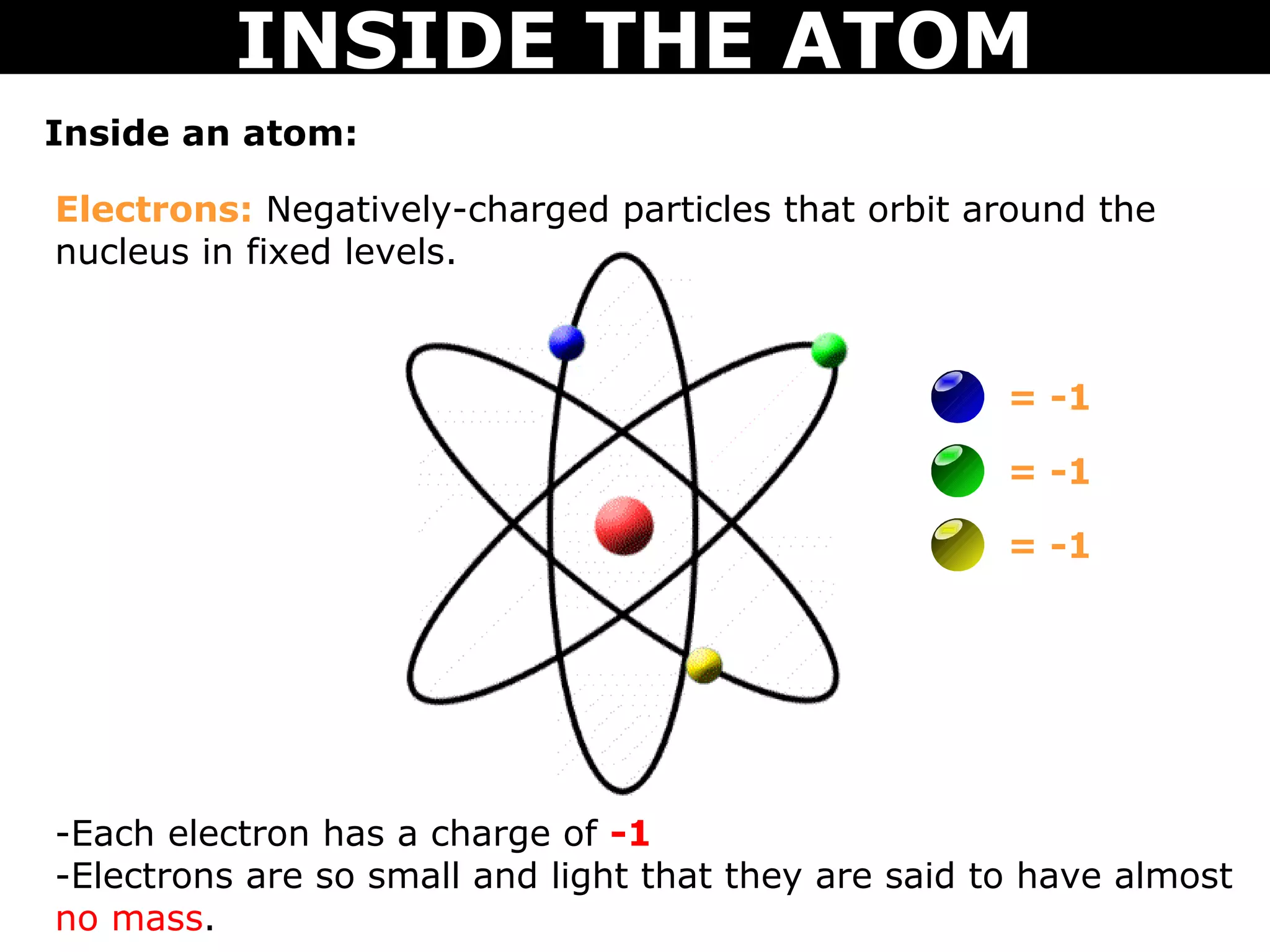 INSIDE THE ATOM

Inside an atom:

Electrons: Negatively-charged particles that orbit around the nucleus in fixed levels.

= -1
= -1
= -1

-Each electron has a charge of -1
-Electrons are so small and light that they are said to have almost no mass.